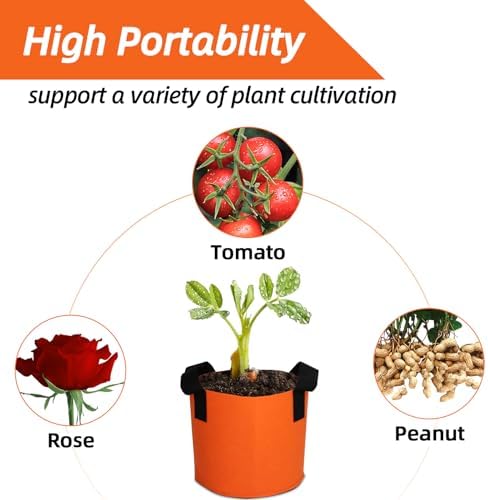 High Portability

support a variety of plant cultivation

Tomato

Rose

Peanut